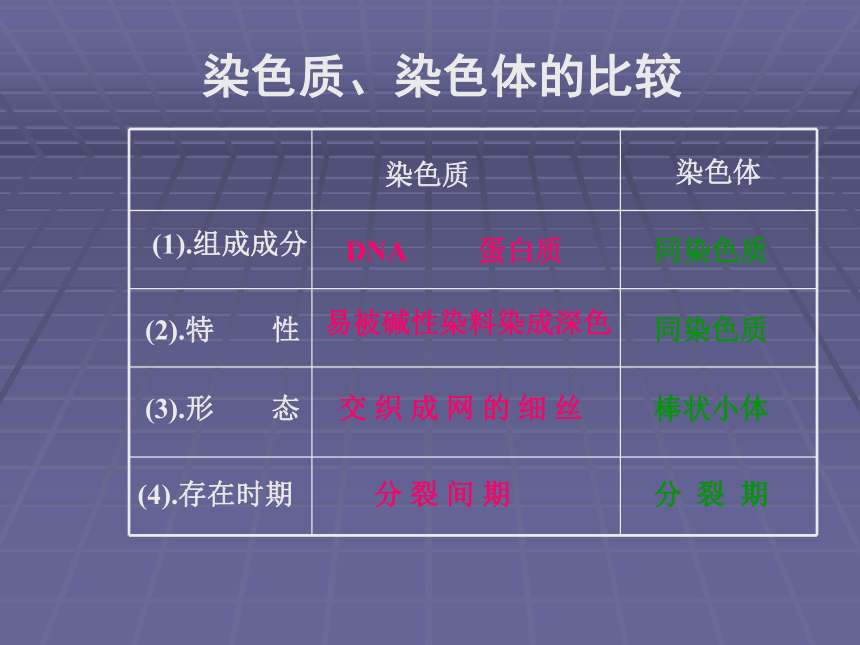 染色质、染色体的比较

|  | 染色质 | 染色体 |
|---|---|---|
| (1).组成成分 | DNA 蛋白质 | 同染色质 |
| (2).特 性 | 易被碱性染料染成深色 | 同染色质 |
| (3).形 态 | 交 织 成 网 的 细 丝 | 棒状小体 |
| (4).存在时期 | 分 裂 间 期 | 分 裂 期 |